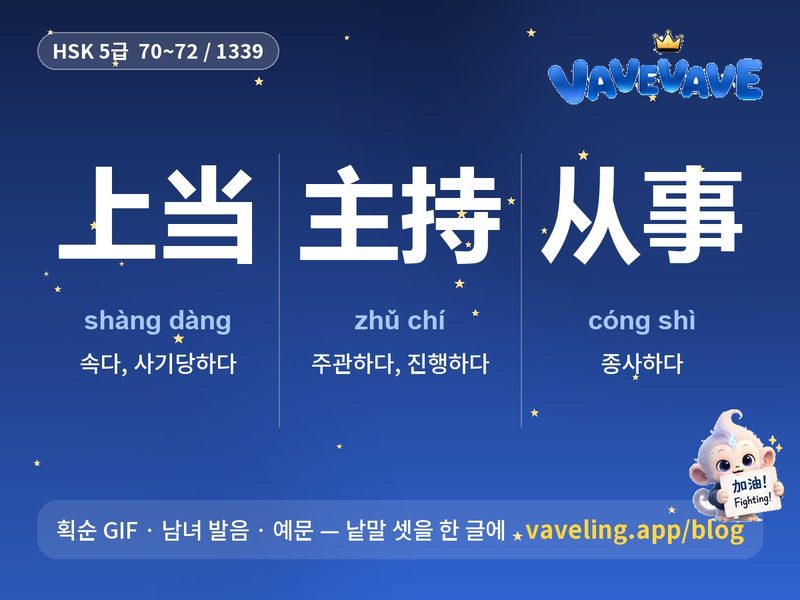 HSK 5급 70~72 / 1339

VAVEVAVE

上当

shàng dàng

속다, 사기당하다

主持

zhǔ chí

주관하다, 진행하다

从事

cóng shì

종사하다

加油!
Fighting!

획순 GIF · 남녀 발음 · 예문 — 낱말 셋을 한 글에 vaveling.app/blog